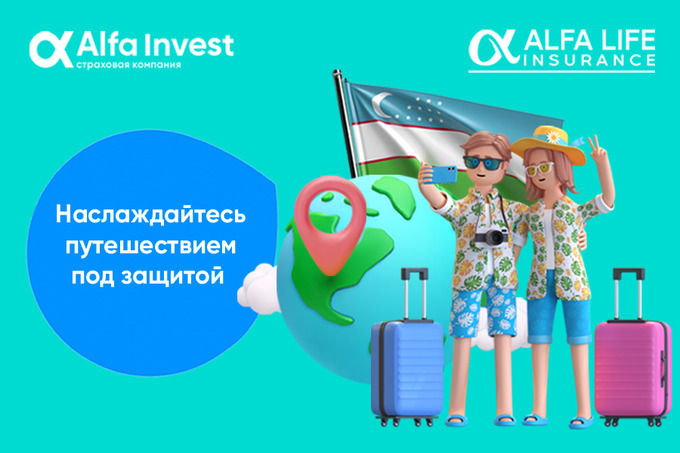 Alfa Invest
страховая компания

ALFA LIFE
INSURANCE

Наслаждайтесь путешествием под защитой